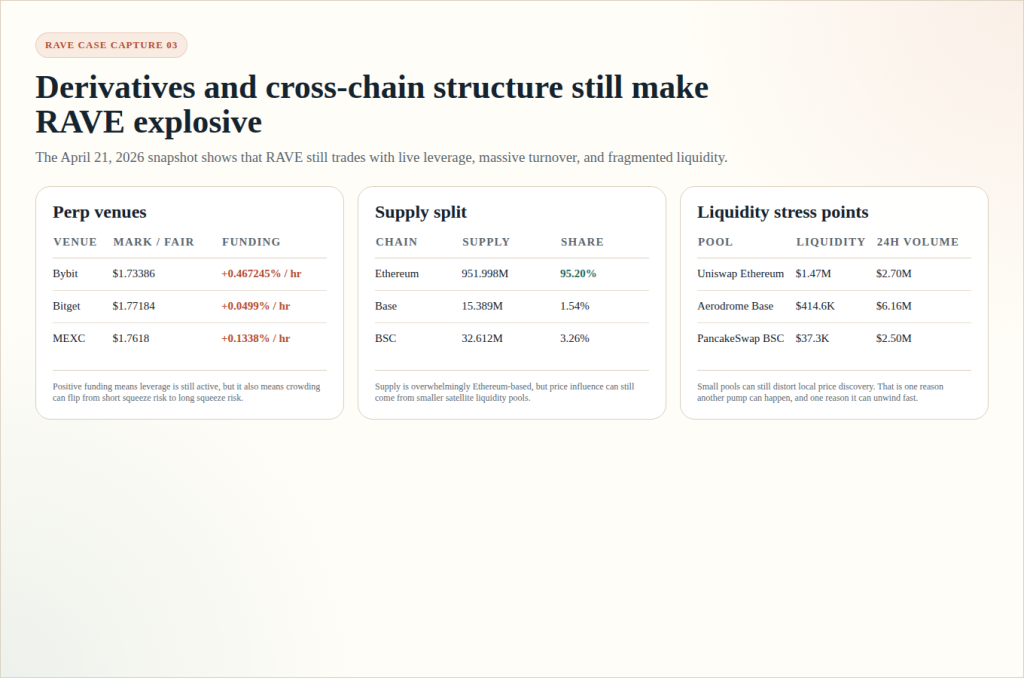 RAVE CASE CAPTURE 03

Derivatives and cross-chain structure still make RAVE explosive

The April 21, 2026 snapshot shows that RAVE still trades with live leverage, massive turnover, and fragmented liquidity.

Perp venues

| VENUE | MARK / FAIR | FUNDING |
|---|---|---|
| Bybit | $1.73386 | +0.467245% / hr |
| Bitget | $1.77184 | +0.0499% / hr |
| MEXC | $1.7618 | +0.1338% / hr |

Positive funding means leverage is still active, but it also means crowding can flip from short squeeze risk to long squeeze risk.

Supply split

| CHAIN | SUPPLY | SHARE |
|---|---|---|
| Ethereum | 951.998M | 95.20% |
| Base | 15.389M | 1.54% |
| BSC | 32.612M | 3.26% |

Supply is overwhelmingly Ethereum-based, but price influence can still come from smaller satellite liquidity pools.

Liquidity stress points

| POOL | LIQUIDITY | 24H VOLUME |
|---|---|---|
| Uniswap Ethereum | $1.47M | $2.70M |
| Aerodrome Base | $414.6K | $6.16M |
| PancakeSwap BSC | $37.3K | $2.50M |

Small pools can still distort local price discovery. That is one reason another pump can happen, and one reason it can unwind fast.